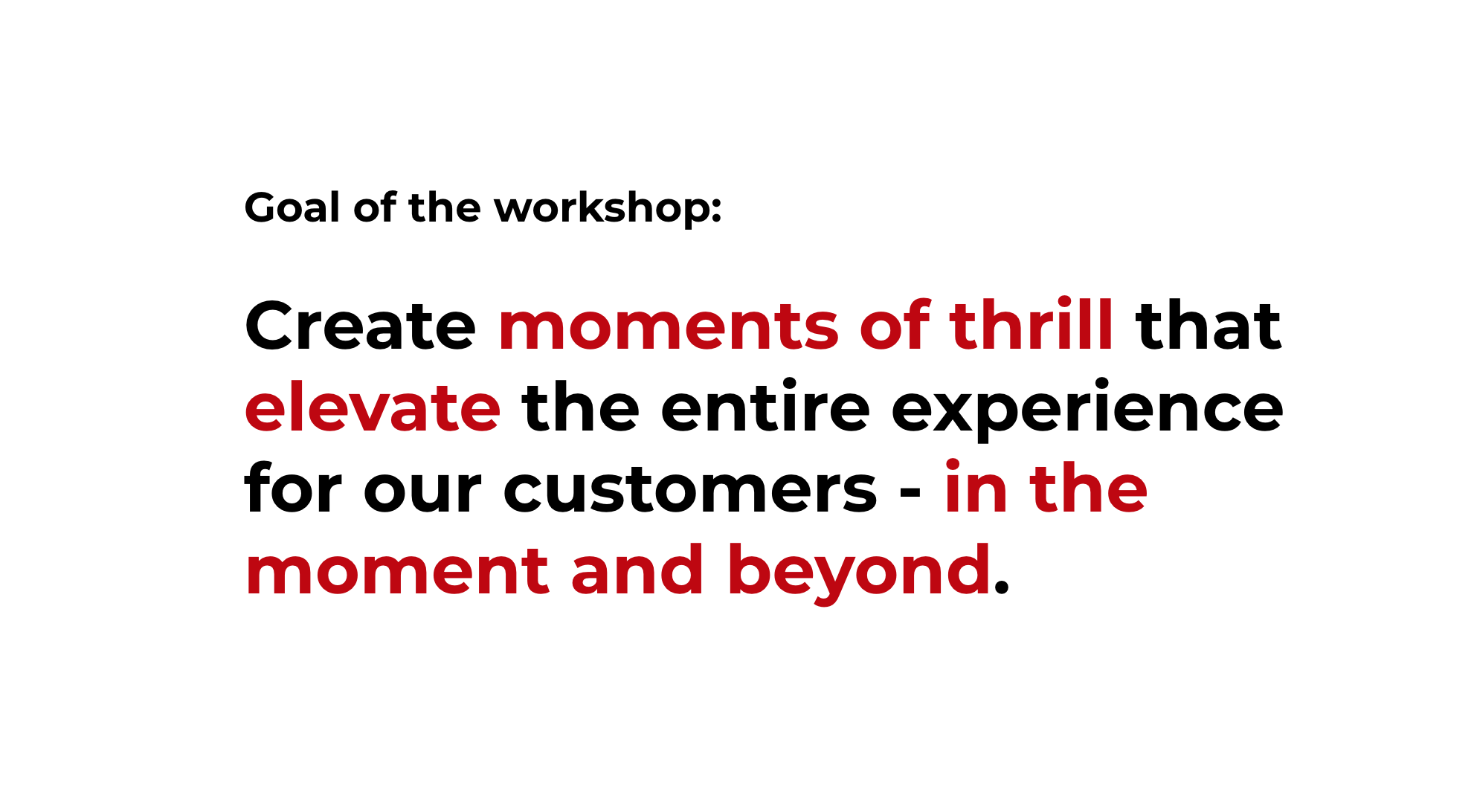 Goal of the workshop:

Create moments of thrill that elevate the entire experience for our customers - in the moment and beyond.